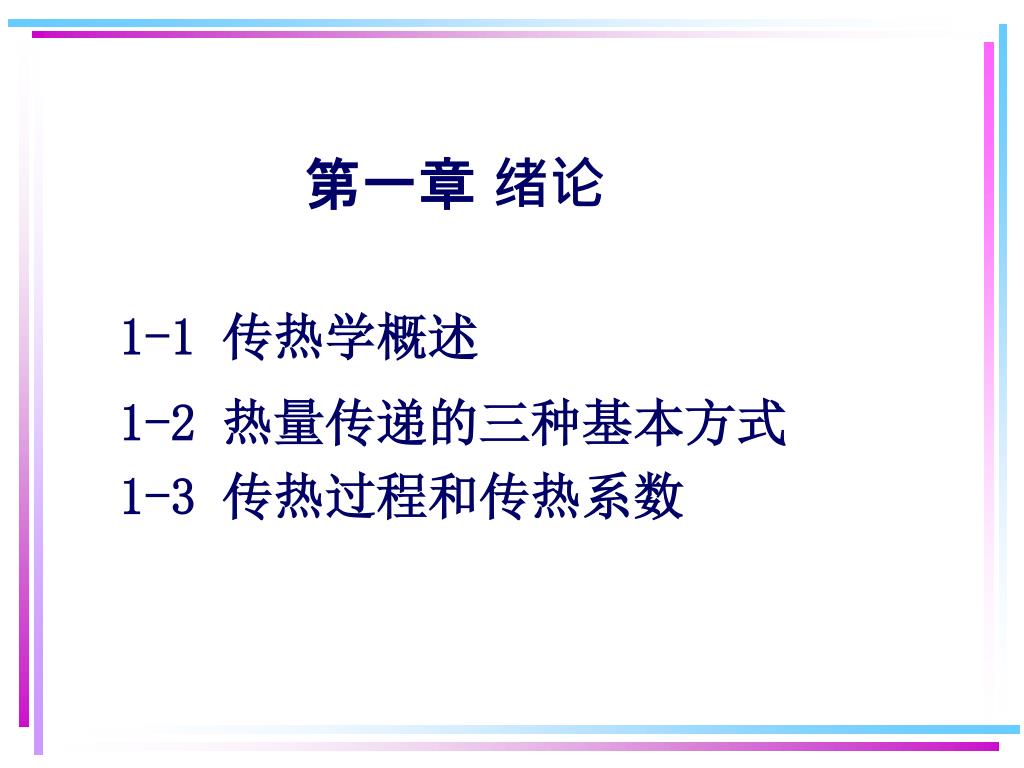 第一章 绪论

1-1 传热学概述

1-2 热量传递的三种基本方式

1-3 传热过程和传热系数